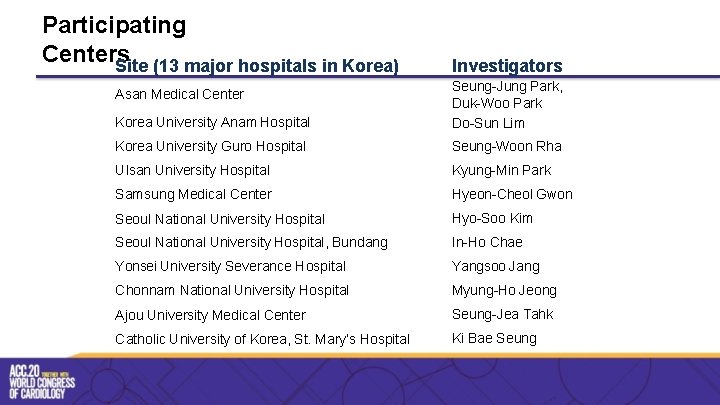 Participating Centers

| Site (13 major hospitals in Korea) | Investigators |
|---|---|
| Asan Medical Center | Seung-Jung Park, Duk-Woo Park |
| Korea University Anam Hospital | Do-Sun Lim |
| Korea University Guro Hospital | Seung-Woon Rha |
| Ulsan University Hospital | Kyung-Min Park |
| Samsung Medical Center | Hyeon-Cheol Gwon |
| Seoul National University Hospital | Hyo-Soo Kim |
| Seoul National University Hospital, Bundang | In-Ho Chae |
| Yonsei University Severance Hospital | Yangsoo Jang |
| Chonnam National University Hospital | Myung-Ho Jeong |
| Ajou University Medical Center | Seung-Jea Tahk |
| Catholic University of Korea, St. Mary's Hospital | Ki Bae Seung |

ACC.20 TOGETHER WITH WORLD CONGRESS OF CARDIOLOGY